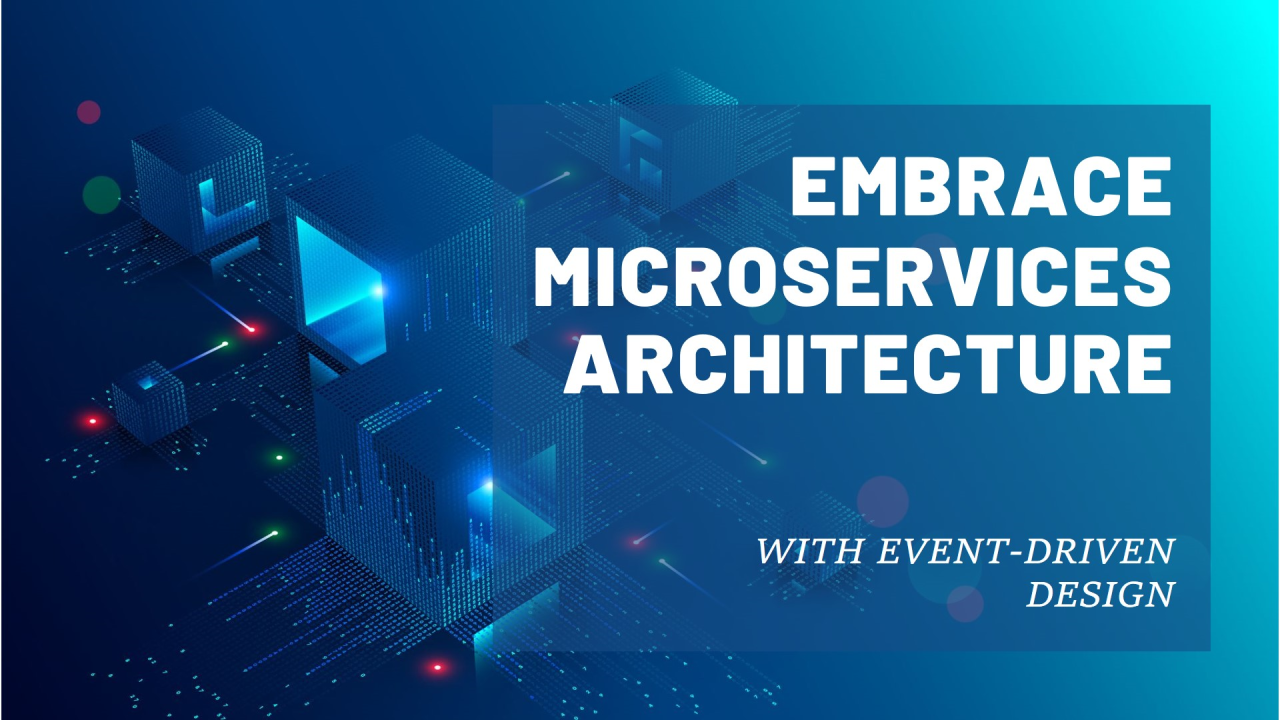 EMBRACE MICROSERVICES ARCHITECTURE

WITH EVENT-DRIVEN DESIGN